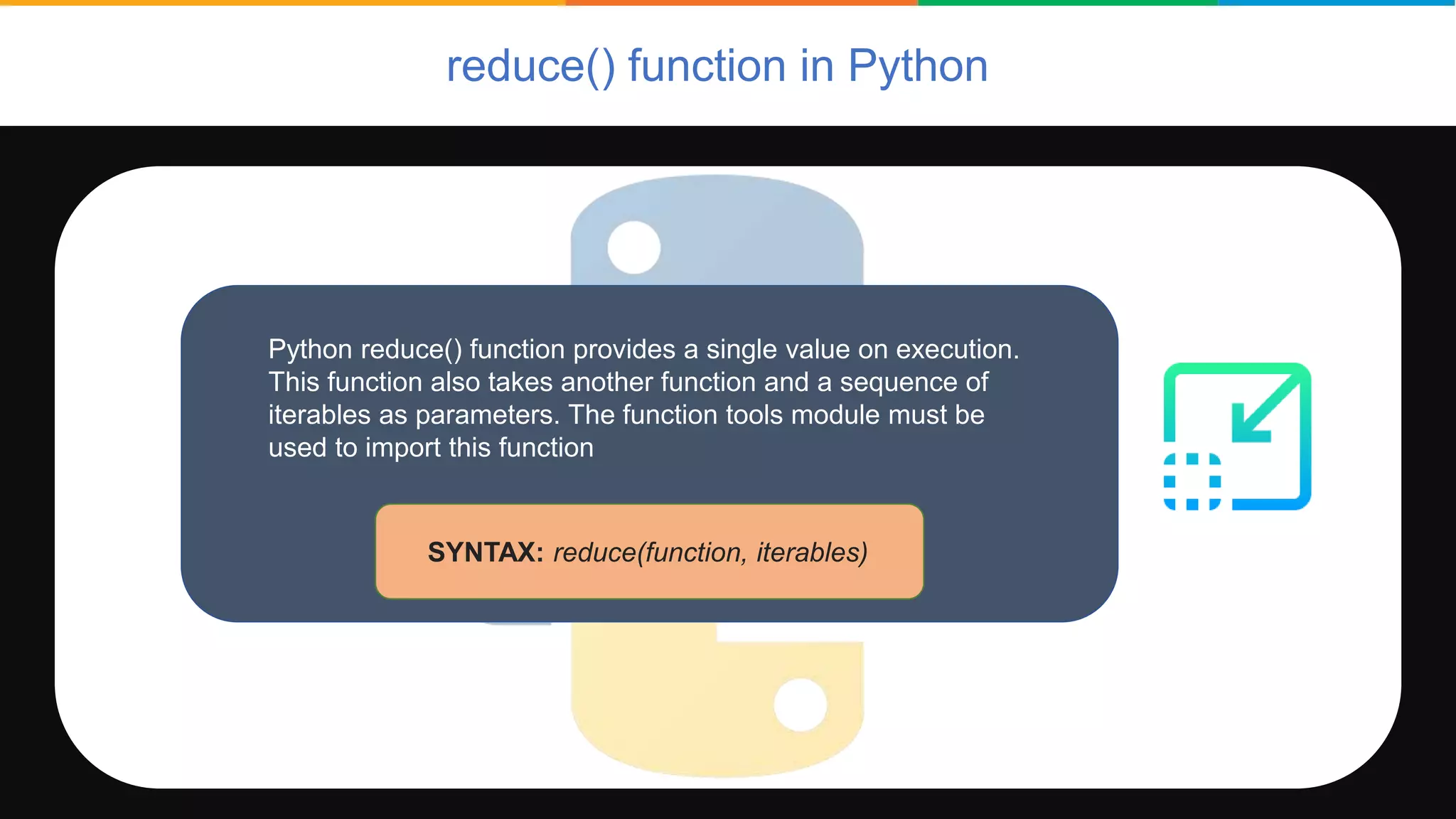 reduce() function in Python

Python reduce() function provides a single value on execution. This function also takes another function and a sequence of iterables as parameters. The function tools module must be used to import this function

SYNTAX: reduce(function, iterables)